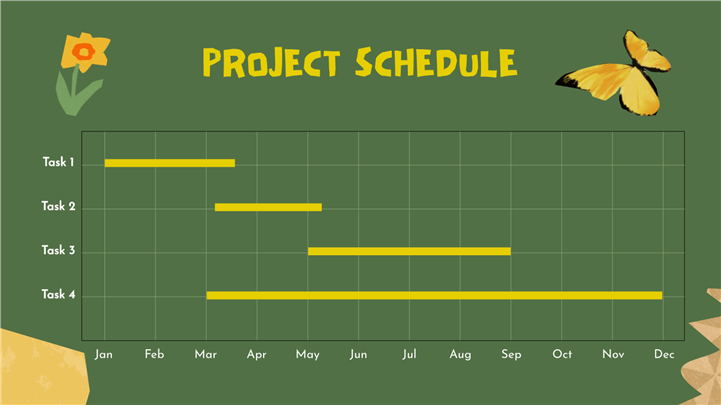 PROJECT SCHEDULE

Task 1
Task 2
Task 3
Task 4

Jan Feb Mar Apr May Jun Jul Aug Sep Oct Nov Dec